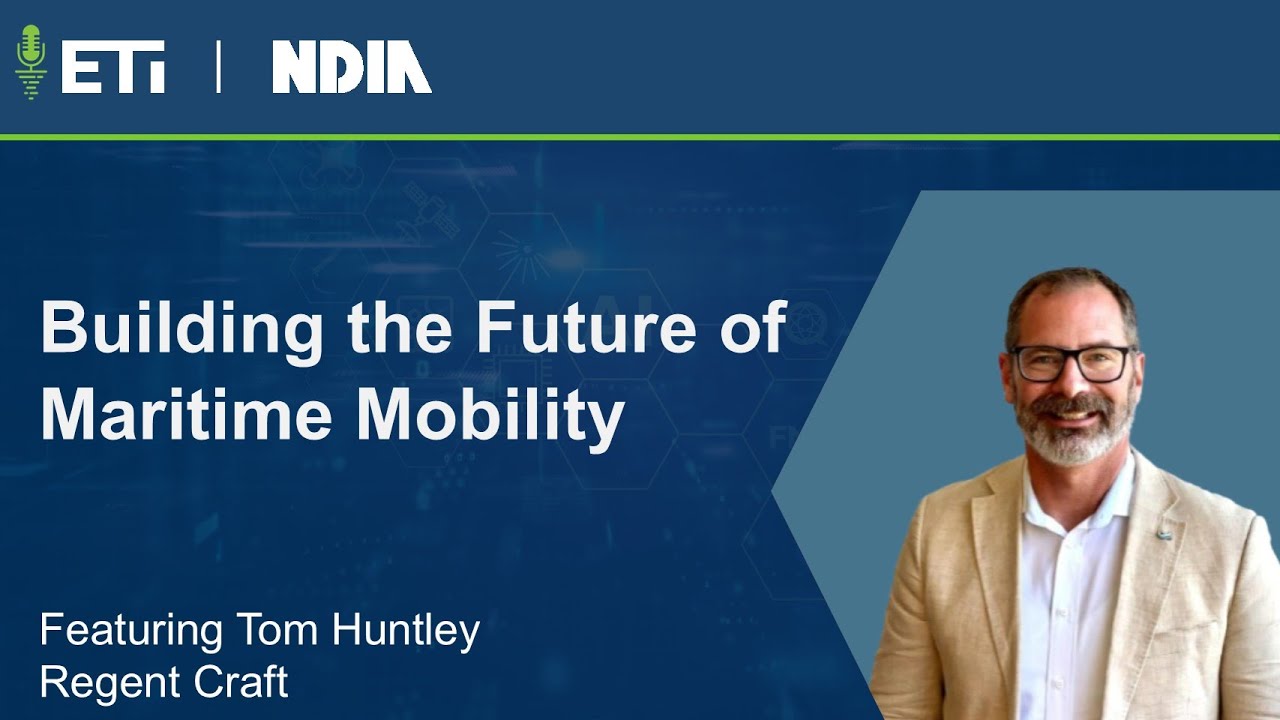 ETI | NDIA

Building the Future of Maritime Mobility

Featuring Tom Huntley
Regent Craft